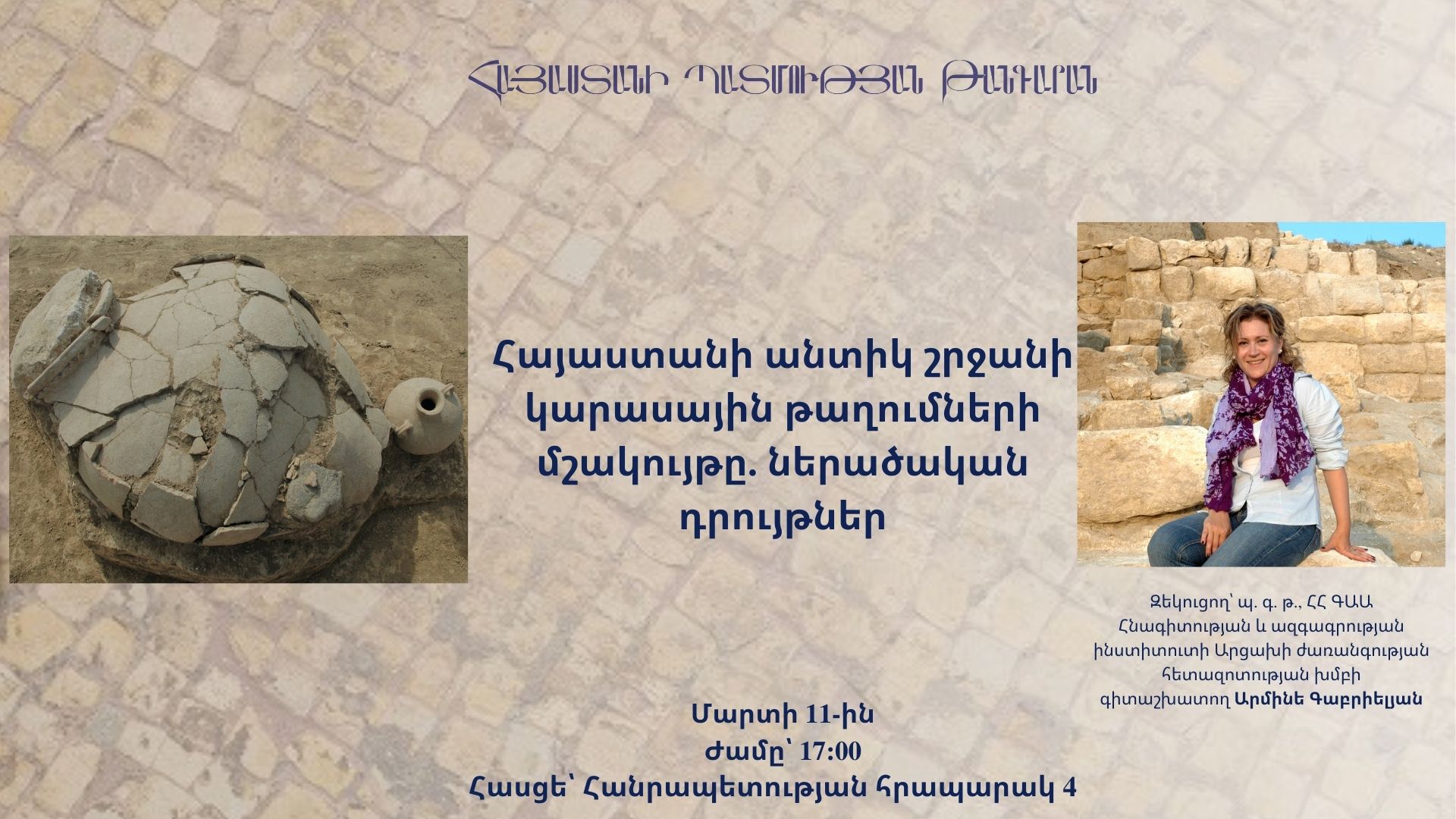 ՀԱՅԱՍՏԱՆԻ ՊԱՏՄՈՒԹՅԱՆ ԹԱՆԳԱՐԱՆ

Հայաստանի անտիկ շրջանի կարասային թաղումների մշակույթը. ներածական դրույթներ

Զեկուցող՝ պ. գ. թ., ՀՀ ԳԱԱ Հնագիտության և ազգագրության ինստիտուտի Արցախի ժառանգության հետազոտության խմբի գիտաշխատող Արմինե Գաբրիելյան

Մարտի 11-ին
Ժամը՝ 17:00
Հասցե՝ Հանրապետության հրապարակ 4